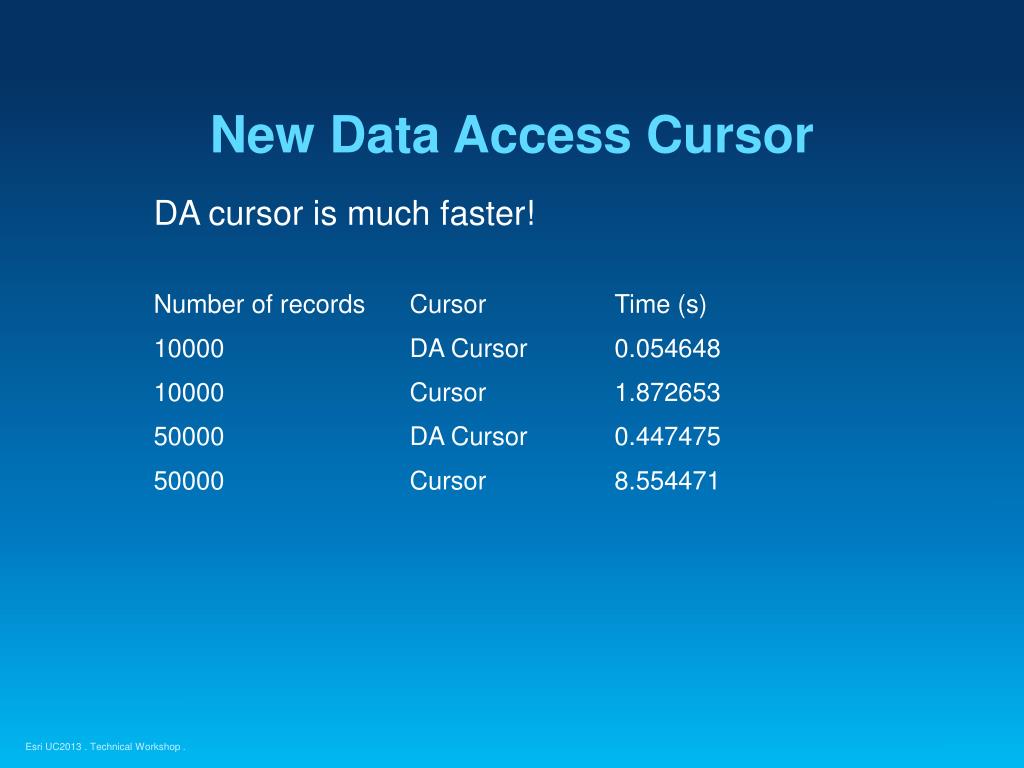 New Data Access Cursor

DA cursor is much faster!

| Number of records | Cursor | Time (s) |
|---|---|---|
| 10000 | DA Cursor | 0.054648 |
| 10000 | Cursor | 1.872653 |
| 50000 | DA Cursor | 0.447475 |
| 50000 | Cursor | 8.554471 |

Esri UC2013 . Technical Workshop .